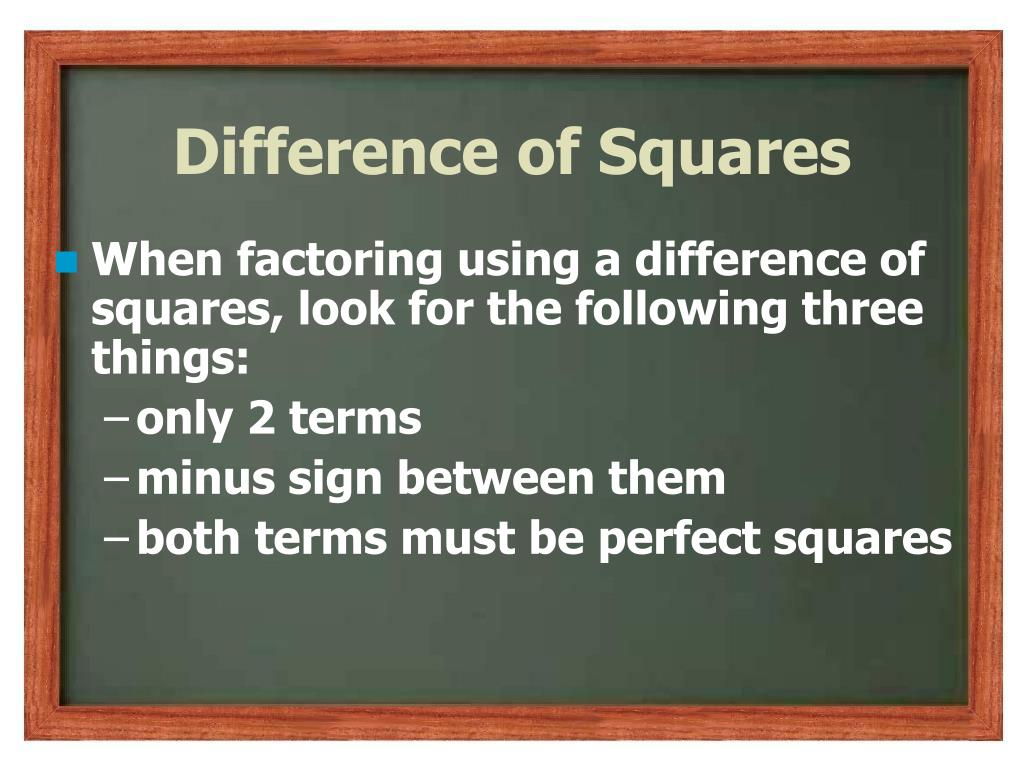 Difference of Squares

When factoring using a difference of squares, look for the following three things:
– only 2 terms
– minus sign between them
– both terms must be perfect squares